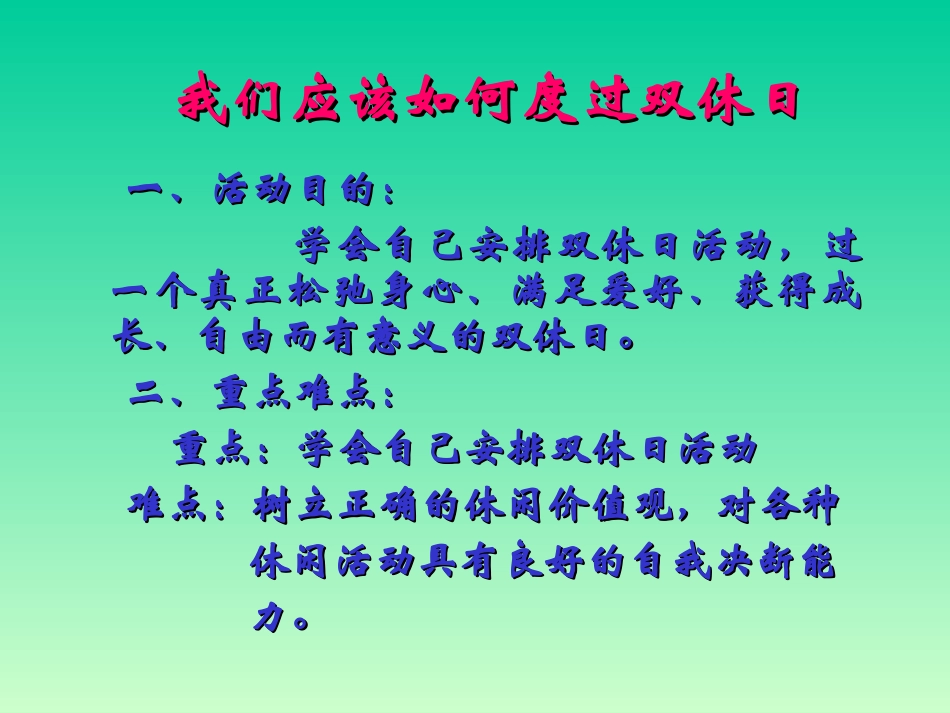 我们应该如何度过双休日

一、活动目的：

学会自己安排双休日活动，过一个真正松弛身心、满足爱好、获得成长、自由而有意义的双休日。

二、重点难点：

重点：学会自己安排双休日活动

难点：树立正确的休闲价值观，对各种休闲活动具有良好的自我决断能力。